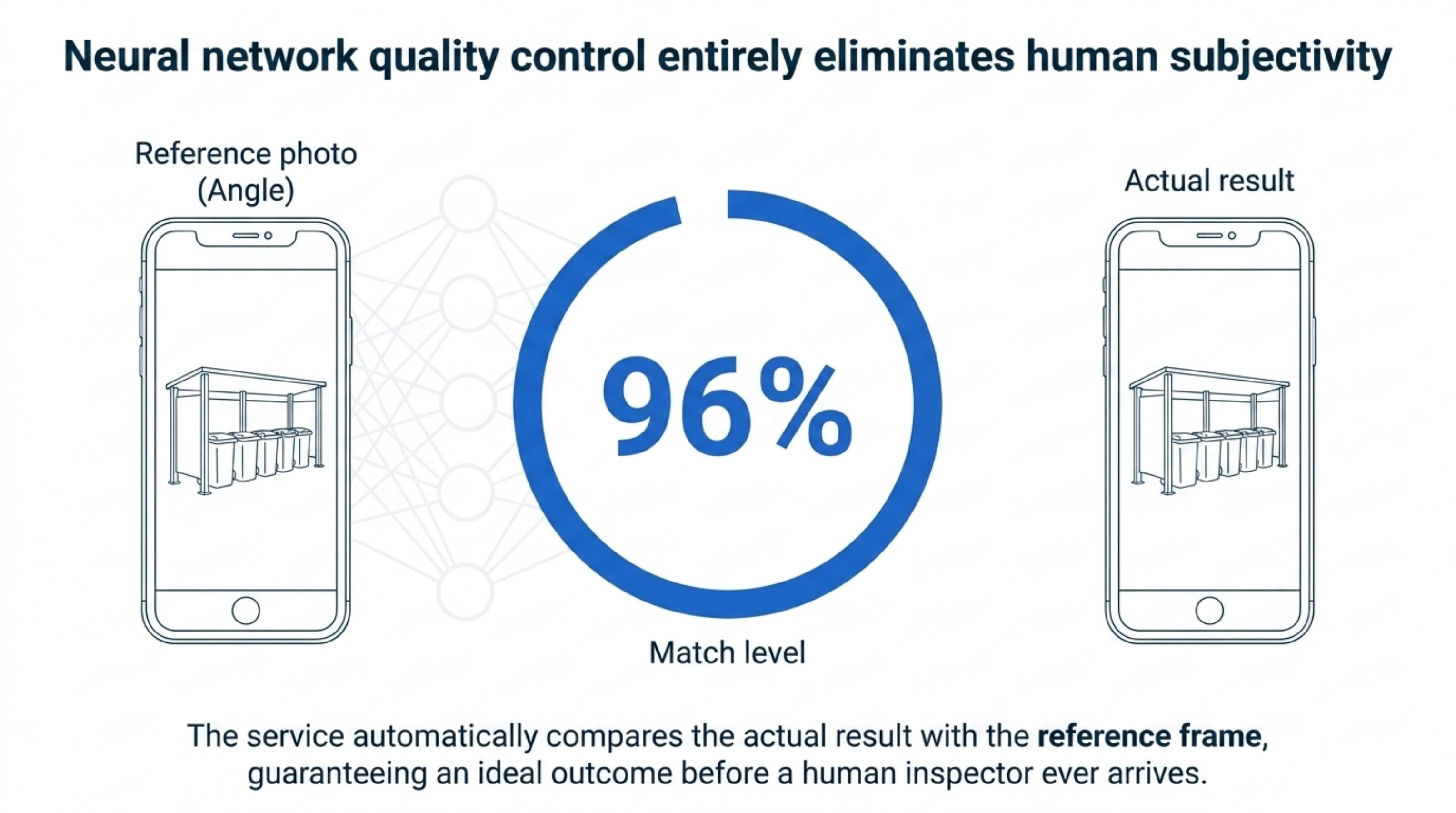 Neural network quality control entirely eliminates human subjectivity

Reference photo
(Angle)

96%

Match level

Actual result

The service automatically compares the actual result with the reference frame, guaranteeing an ideal outcome before a human inspector ever arrives.